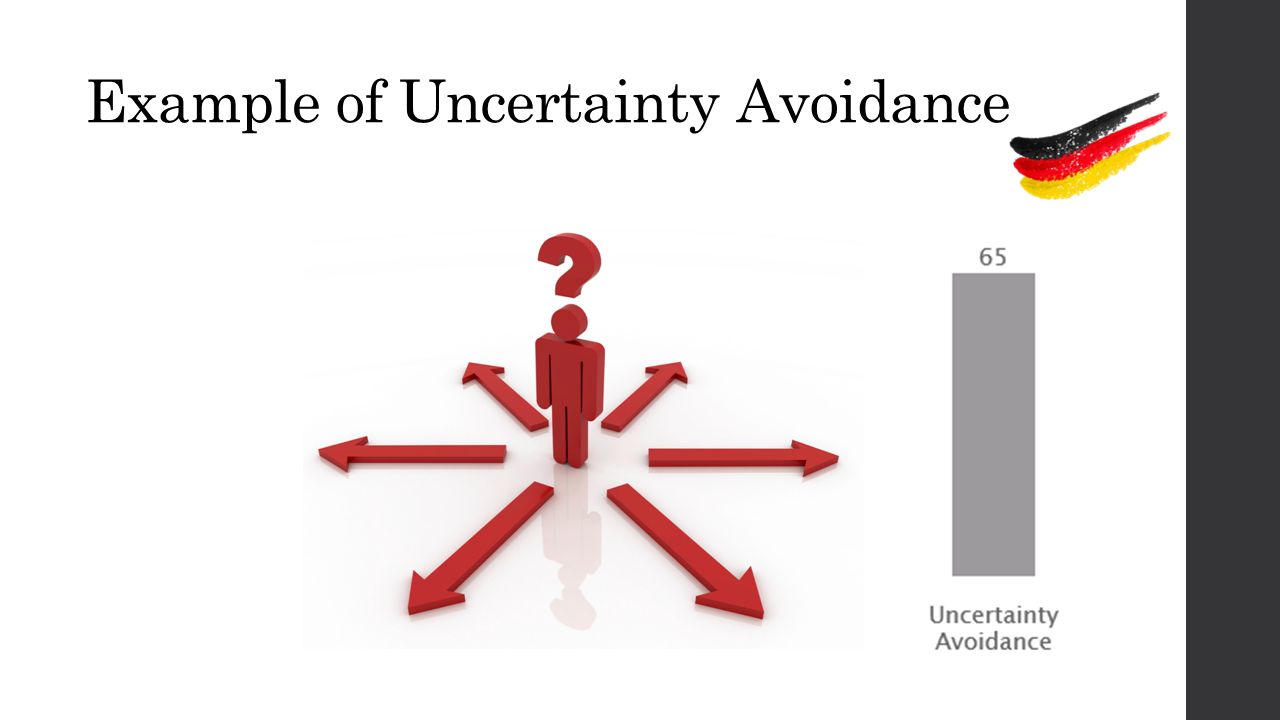 Example of Uncertainty Avoidance

?

65

Uncertainty Avoidance